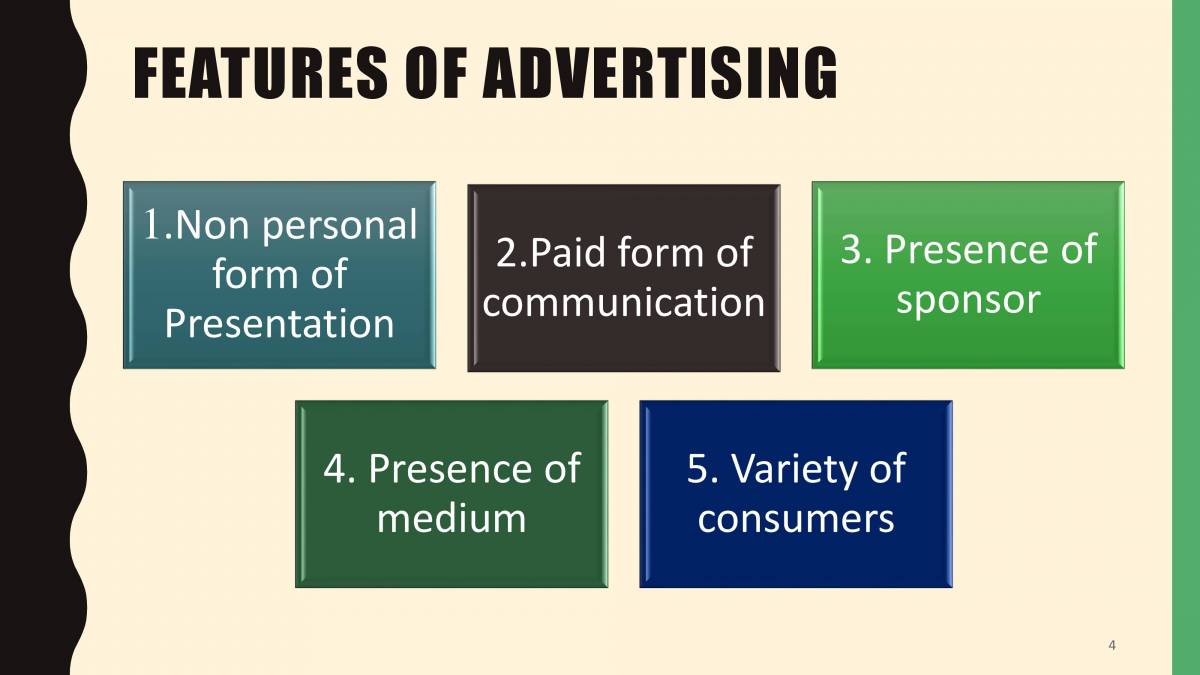 FEATURES OF ADVERTISING

1.Non personal form of Presentation

2.Paid form of communication

3. Presence of sponsor

4. Presence of medium

5. Variety of consumers

4